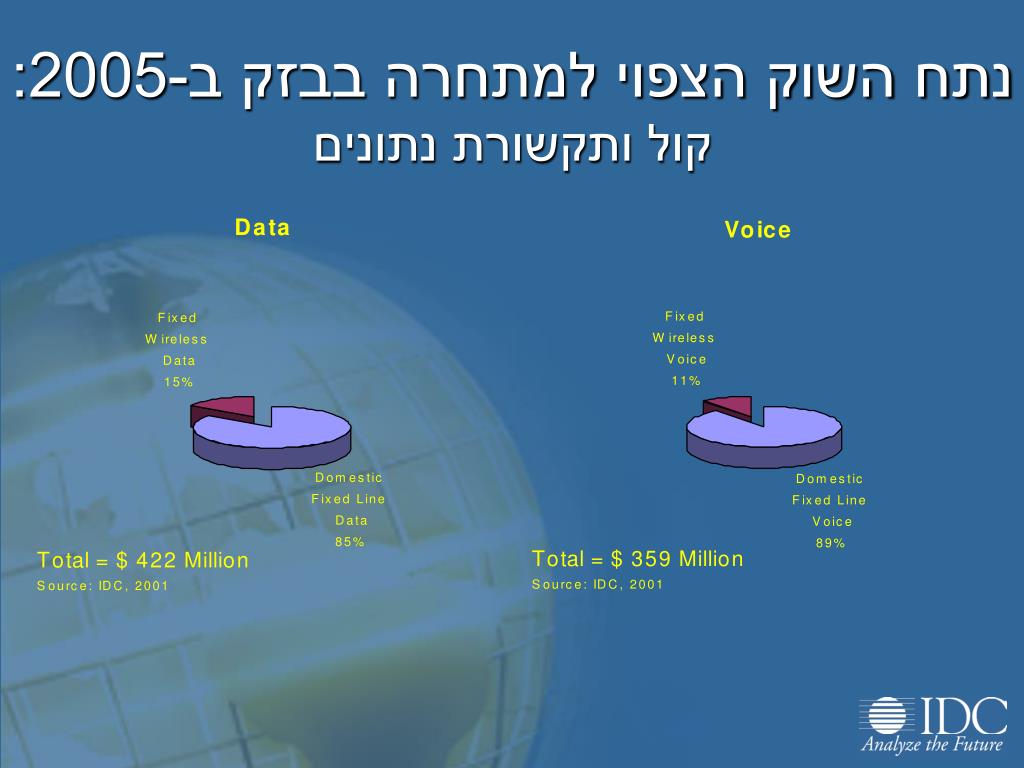 נתח השוק הצפוי למתחרה בבזק ב-2005:
קול ותקשורת נתונים

Data

Fixed Wireless Data 15%

Domestic Fixed Line Data 85%

Total = $ 422 Million
Source: IDC, 2001

Voice

Fixed Wireless Voice 11%

Domestic Fixed Line Voice 89%

Total = $ 359 Million
Source: IDC, 2001

IDC
Analyze the Future